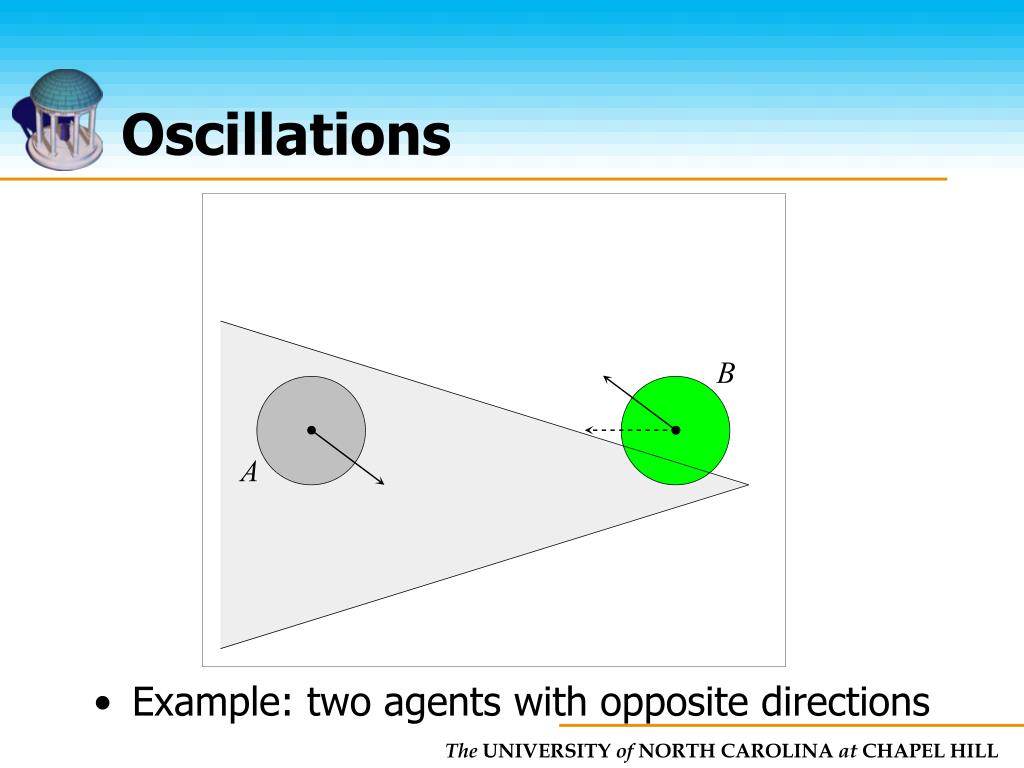 Oscillations

B

A

• Example: two agents with opposite directions

The UNIVERSITY of NORTH CAROLINA at CHAPEL HILL